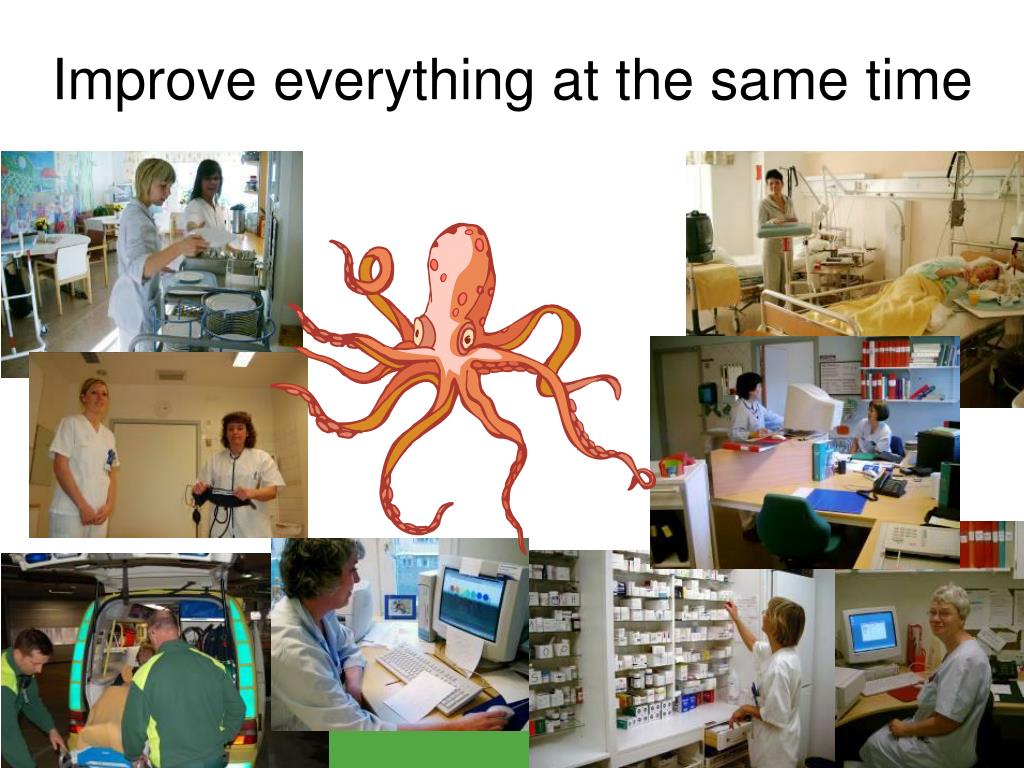 Improve everything at the same time